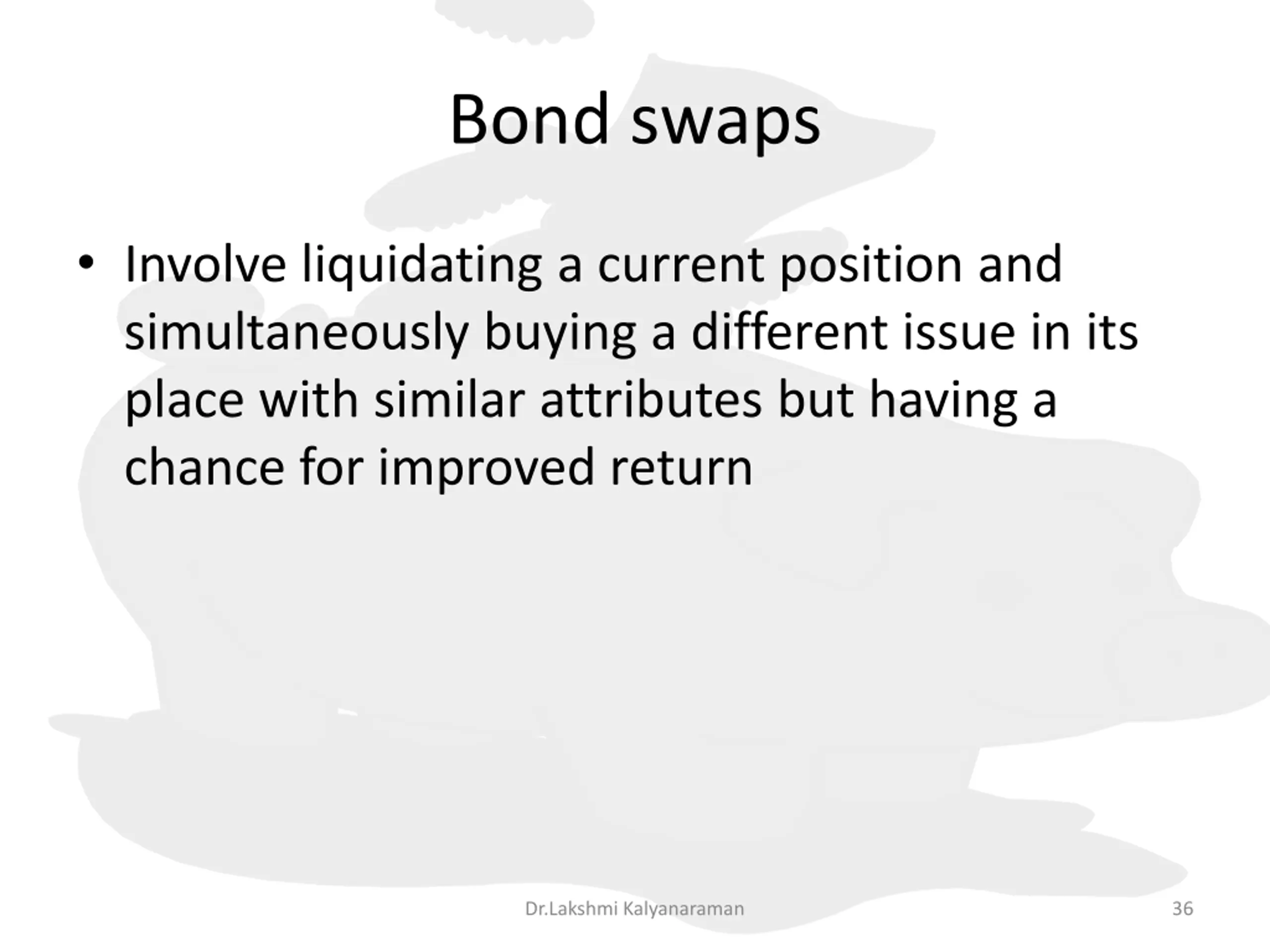 Bond swaps

• Involve liquidating a current position and simultaneously buying a different issue in its place with similar attributes but having a chance for improved return

Dr.Lakshmi Kalyanaraman

36